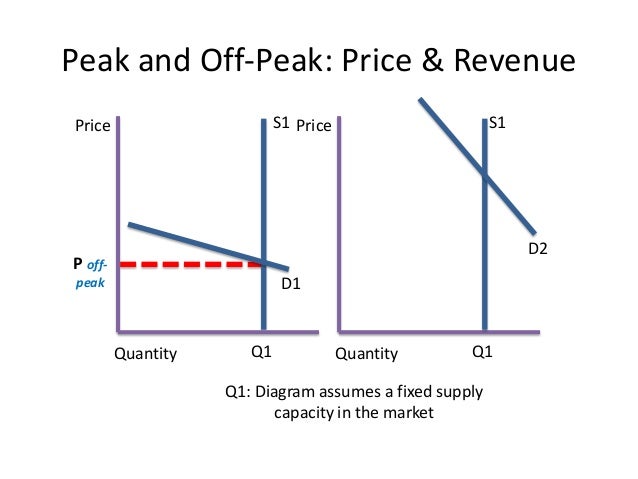 Peak and Off-Peak: Price & Revenue

Price

S1

P off-peak

D1

Quantity

Q1

Price

S1

D2

Quantity

Q1

Q1: Diagram assumes a fixed supply capacity in the market